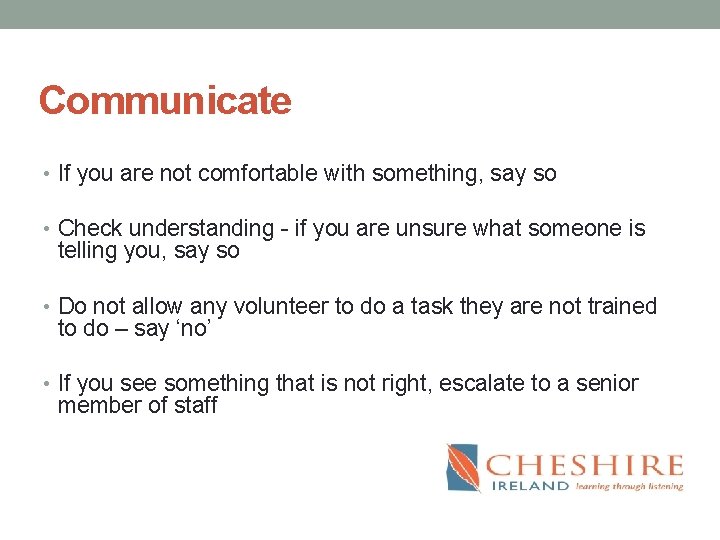 Communicate

• If you are not comfortable with something, say so

• Check understanding - if you are unsure what someone is telling you, say so

• Do not allow any volunteer to do a task they are not trained to do – say ‘no’

• If you see something that is not right, escalate to a senior member of staff

CHESHIRE IRELAND learning through listening